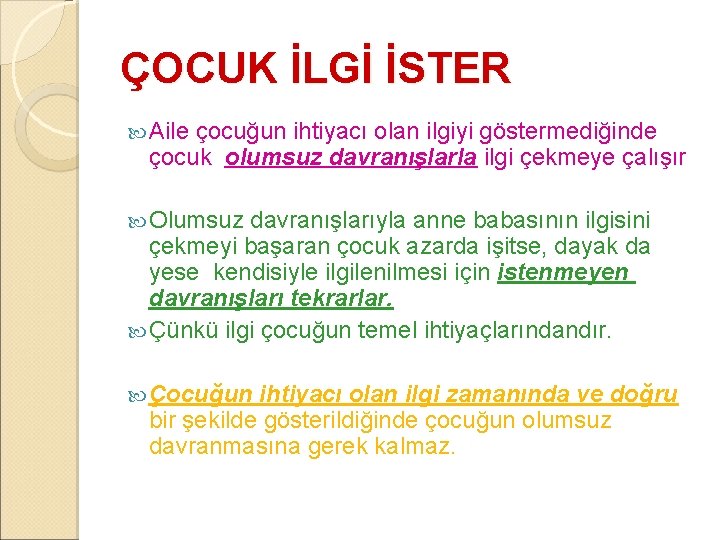 ÇOCUK İLGİ İSTER

Aile çocuğun ihtiyacı olan ilgiyi göstermediğinde çocuk olumsuz davranışlarla ilgi çekmeye çalışır

Olumsuz davranışlarıyla anne babasının ilgisini çekmeyi başaran çocuk azarda işitse, dayak da yese kendisiyle ilgilenilmesi için istenmeyen davranışları tekrarlar.

Çünkü ilgi çocuğun temel ihtiyaçlarındandır.

Çocuğun ihtiyacı olan ilgi zamanında ve doğru bir şekilde gösterildiğinde çocuğun olumsuz davranmasına gerek kalmaz.